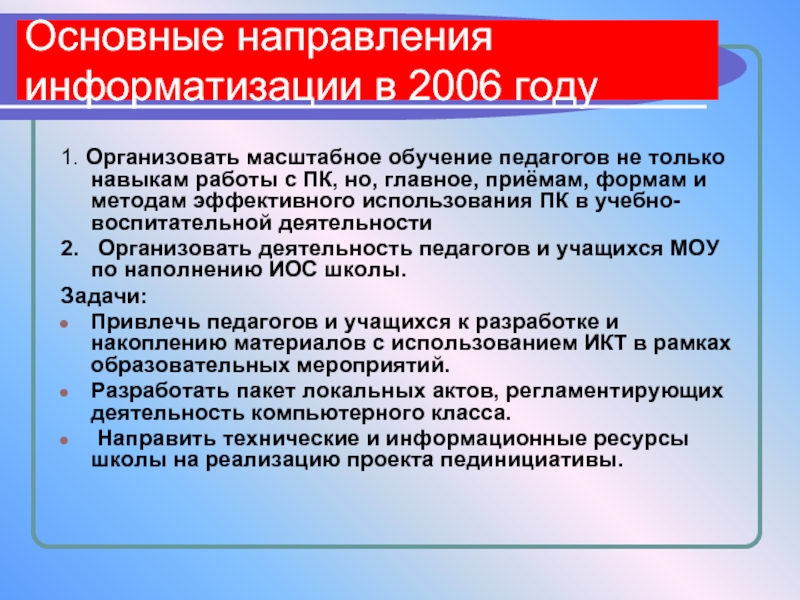 Основные направления информатизации в 2006 году

1. Организовать масштабное обучение педагогов не только навыкам работы с ПК, но, главное, приёмам, формам и методам эффективного использования ПК в учебно-воспитательной деятельности

2. Организовать деятельность педагогов и учащихся МОУ по наполнению ИОС школы.

Задачи:

Привлечь педагогов и учащихся к разработке и накоплению материалов с использованием ИКТ в рамках образовательных мероприятий.

Разработать пакет локальных актов, регламентирующих деятельность компьютерного класса.

Направить технические и информационные ресурсы школы на реализацию проекта пединициативы.